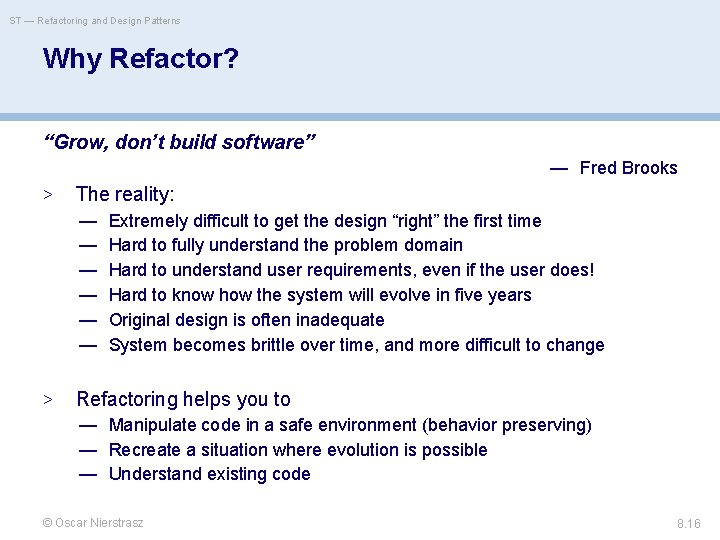 ST — Refactoring and Design Patterns

Why Refactor?

“Grow, don’t build software”

— Fred Brooks

> The reality:
— Extremely difficult to get the design “right” the first time
— Hard to fully understand the problem domain
— Hard to understand user requirements, even if the user does!
— Hard to know how the system will evolve in five years
— Original design is often inadequate
— System becomes brittle over time, and more difficult to change

> Refactoring helps you to
— Manipulate code in a safe environment (behavior preserving)
— Recreate a situation where evolution is possible
— Understand existing code

© Oscar Nierstrasz

8.16